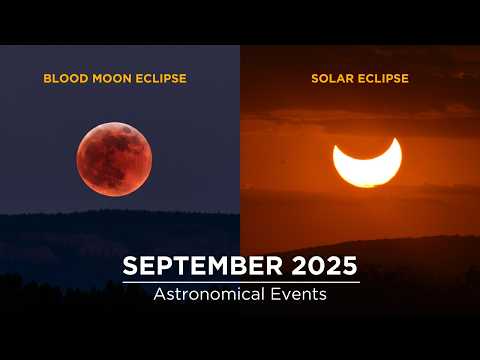 BLOOD MOON ECLIPSE

SOLAR ECLIPSE

SEPTEMBER 2025

Astronomical Events